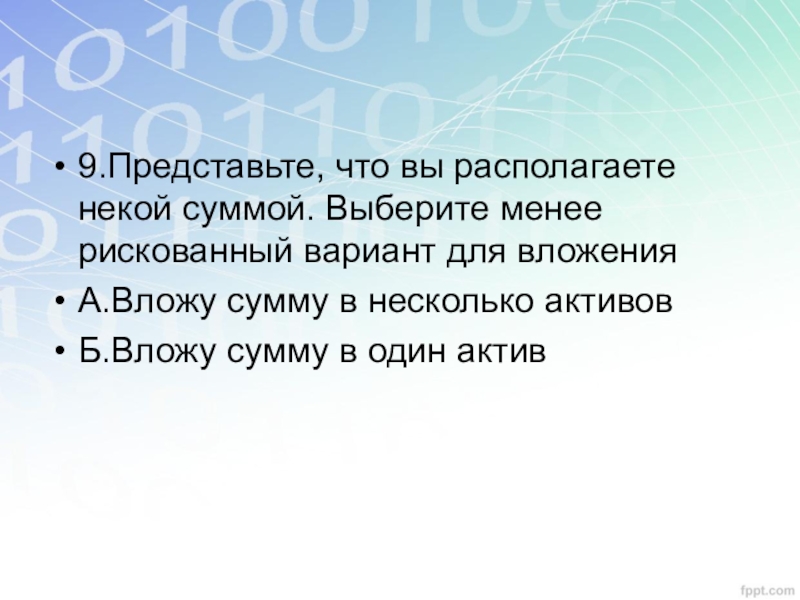 • 9.Представьте, что вы располагаете некой суммой. Выберите менее рискованный вариант для вложения
• А.Вложу сумму в несколько активов
• Б.Вложу сумму в один актив

fppt.com